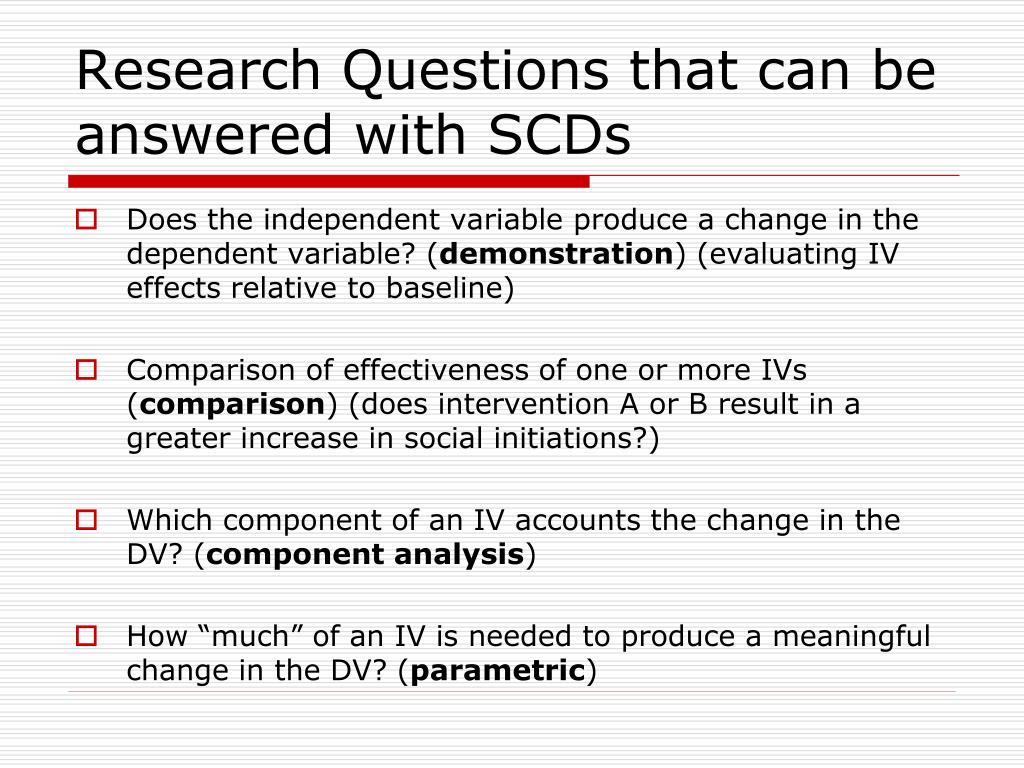 Research Questions that can be answered with SCDs

Does the independent variable produce a change in the dependent variable? (demonstration) (evaluating IV effects relative to baseline)

Comparison of effectiveness of one or more IVs (comparison) (does intervention A or B result in a greater increase in social initiations?)

Which component of an IV accounts the change in the DV? (component analysis)

How “much” of an IV is needed to produce a meaningful change in the DV? (parametric)